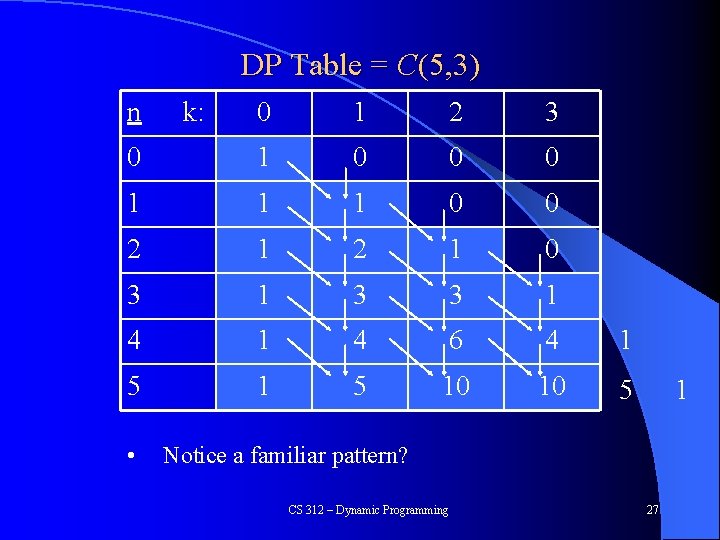 DP Table = $C(5,3)$

| n k: | 0 | 1 | 2 | 3 |
|---|---|---|---|---|
| 0 | 1 | 0 | 0 | 0 |
| 1 | 1 | 1 | 0 | 0 |
| 2 | 1 | 2 | 1 | 0 |
| 3 | 1 | 3 | 3 | 1 |
| 4 | 1 | 4 | 6 | 4 |
| 5 | 1 | 5 | 10 | 10 |

1

5 1

• Notice a familiar pattern?

CS 312 – Dynamic Programming

27